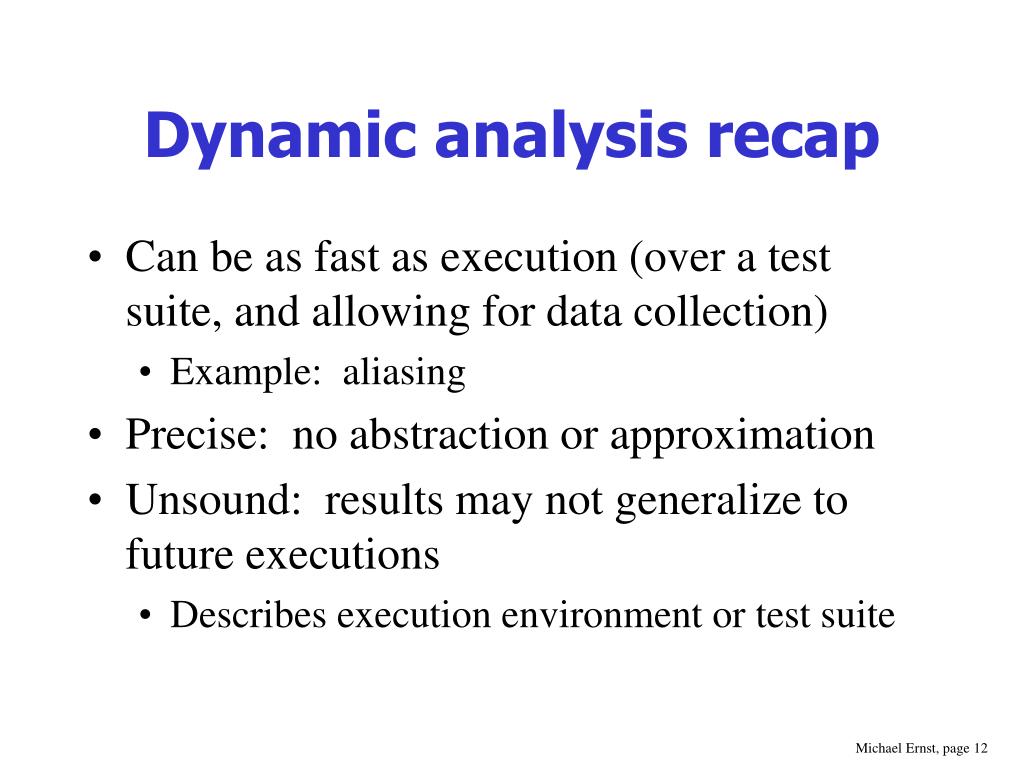 Dynamic analysis recap

• Can be as fast as execution (over a test suite, and allowing for data collection)
  • Example: aliasing
• Precise: no abstraction or approximation
• Unsound: results may not generalize to future executions
  • Describes execution environment or test suite

Michael Ernst, page 12